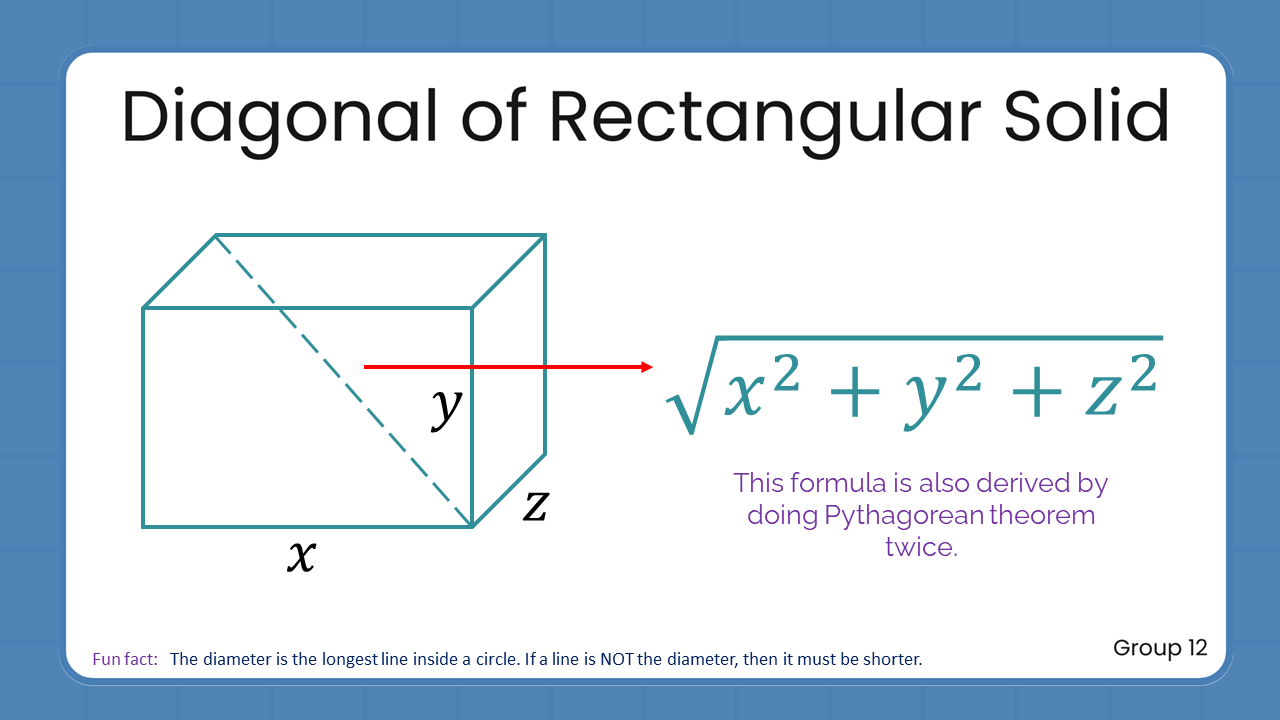 Diagonal of Rectangular Solid

$y$

$z$

$x$

$\sqrt{x^2 + y^2 + z^2}$

This formula is also derived by doing Pythagorean theorem twice.

Fun fact: The diameter is the longest line inside a circle. If a line is NOT the diameter, then it must be shorter.

Group 12